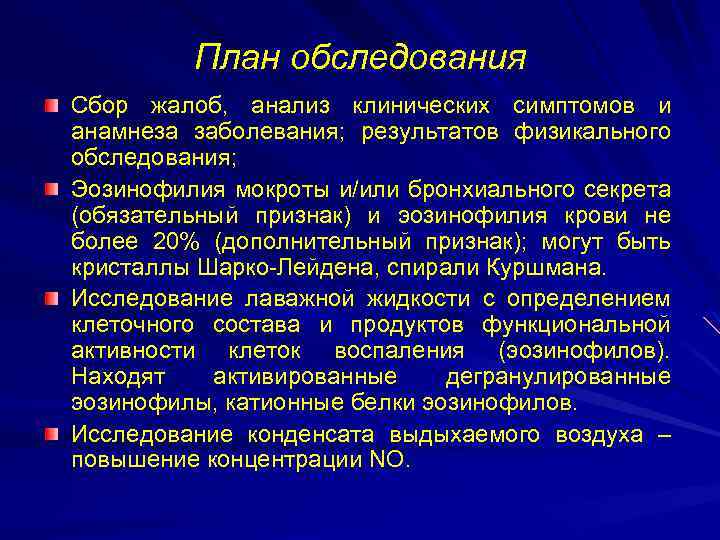 План обследования

Сбор жалоб, анализ клинических симптомов и анамнеза заболевания; результатов физикального обследования;

Эозинофилия мокроты и/или бронхиального секрета (обязательный признак) и эозинофилия крови не более 20% (дополнительный признак); могут быть кристаллы Шарко-Лейдена, спирали Куршмана.

Исследование лаважной жидкости с определением клеточного состава и продуктов функциональной активности клеток воспаления (эозинофилов). Находят активированные дегранулированные эозинофилы, катионные белки эозинофилов.

Исследование конденсата выдыхаемого воздуха – повышение концентрации NO.